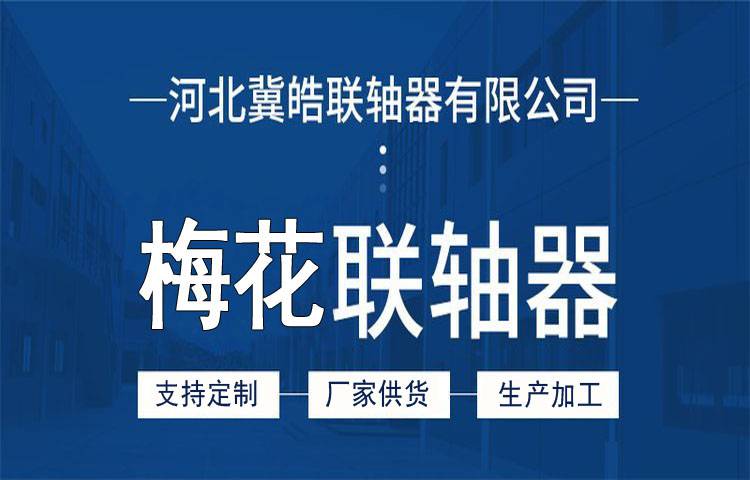 —河北冀皓联轴器有限公司—

梅花联轴器

支持定制 厂家供货 生产加工